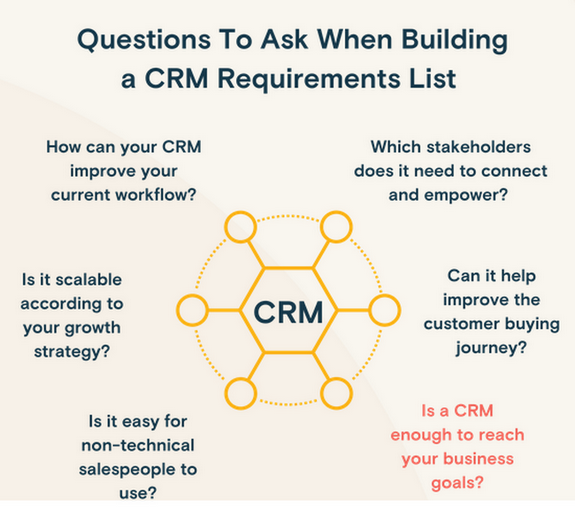 Questions To Ask When Building a CRM Requirements List

How can your CRM improve your current workflow?

Which stakeholders does it need to connect and empower?

Is it scalable according to your growth strategy?

CRM

Can it help improve the customer buying journey?

Is it easy for non-technical salespeople to use?

Is a CRM enough to reach your business goals?